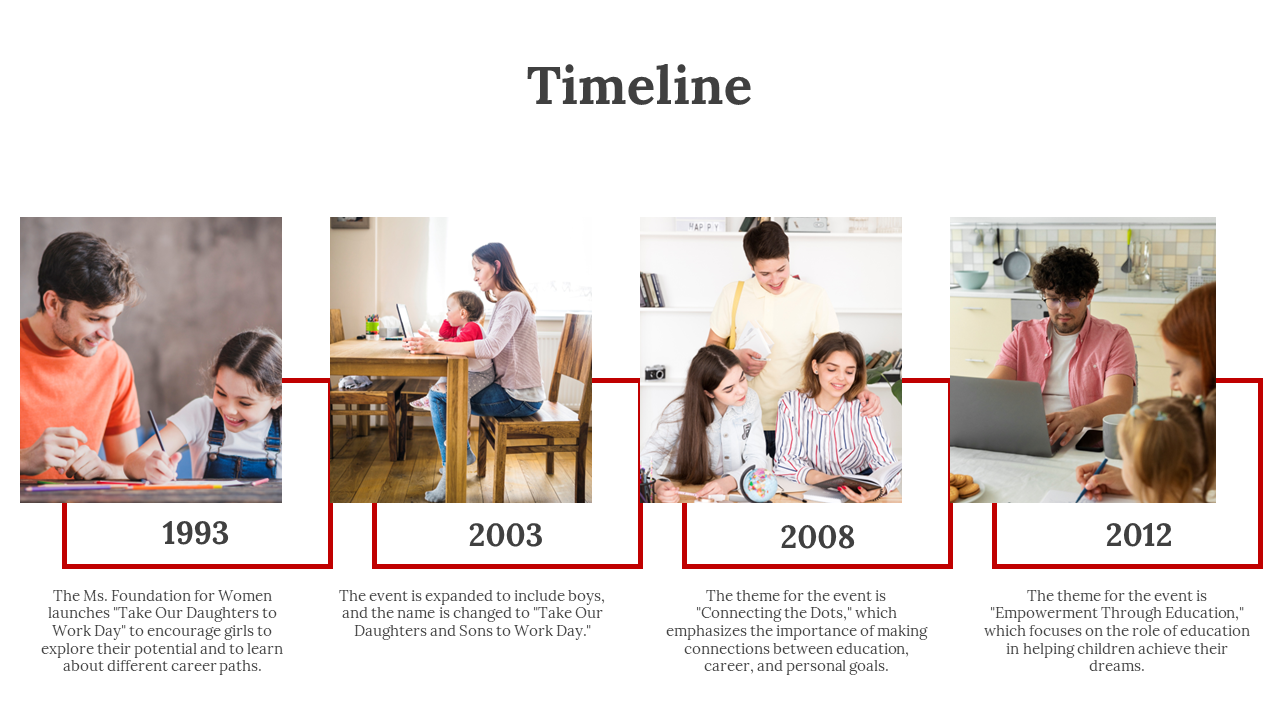 Timeline

HAPPY

1993

The Ms. Foundation for Women launches "Take Our Daughters to Work Day" to encourage girls to explore their potential and to learn about different career paths.

2003

The event is expanded to include boys, and the name is changed to "Take Our Daughters and Sons to Work Day."

2008

The theme for the event is "Connecting the Dots," which emphasizes the importance of making connections between education, career, and personal goals.

2012

The theme for the event is "Empowerment Through Education," which focuses on the role of education in helping children achieve their dreams.